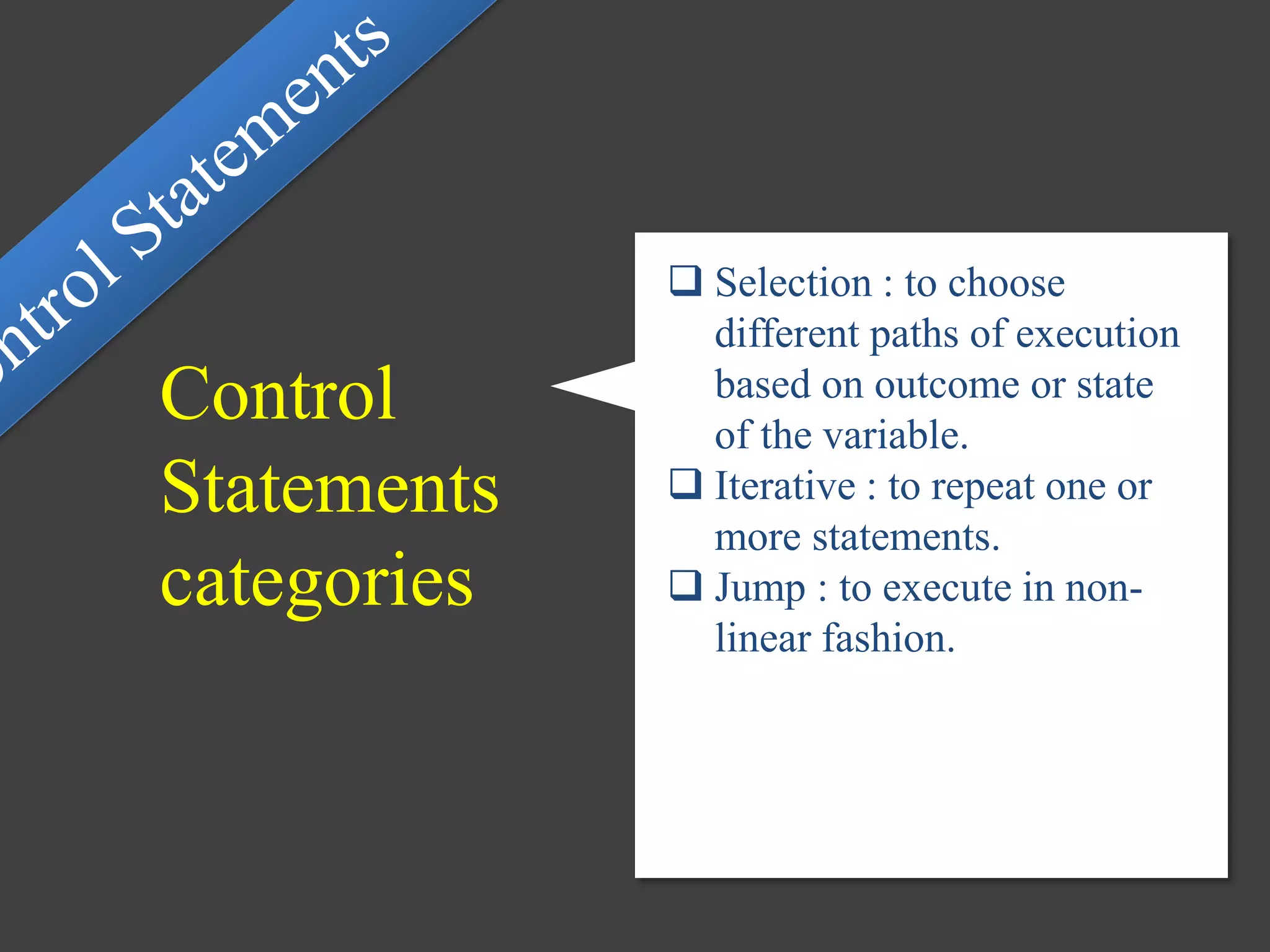 ntrol Statements

Control Statements categories

❑ Selection : to choose different paths of execution based on outcome or state of the variable.
❑ Iterative : to repeat one or more statements.
❑ Jump : to execute in non-linear fashion.